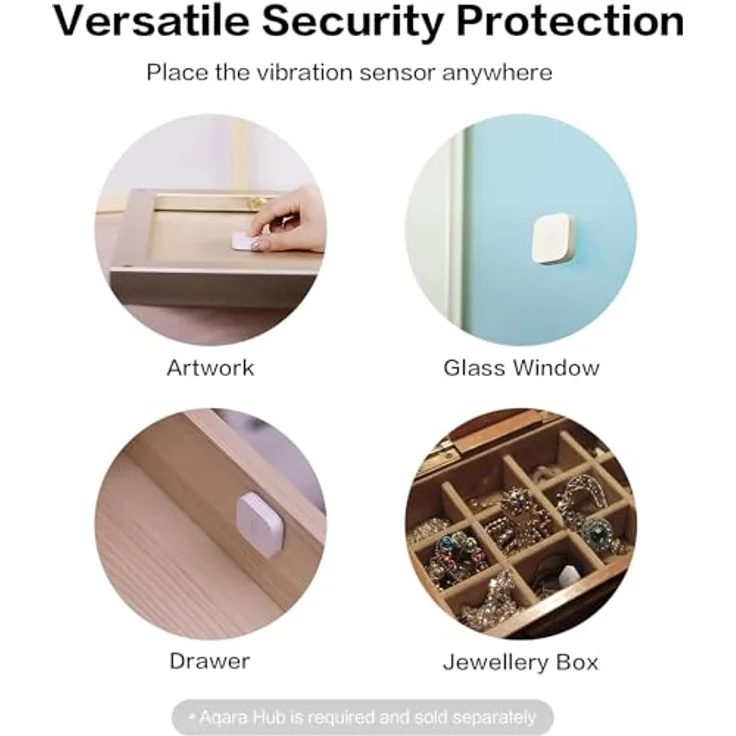 Versatile Security Protection

Place the vibration sensor anywhere

Artwork

Glass Window

Drawer

Jewellery Box

* Aqara Hub is required and sold separately